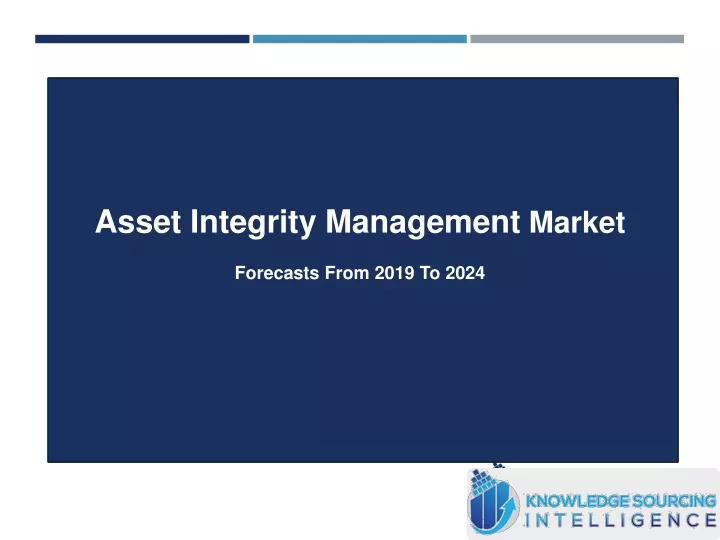 Asset Integrity Management Market

Forecasts From 2019 To 2024

KNOWLEDGE SOURCING INTELLIGENCE